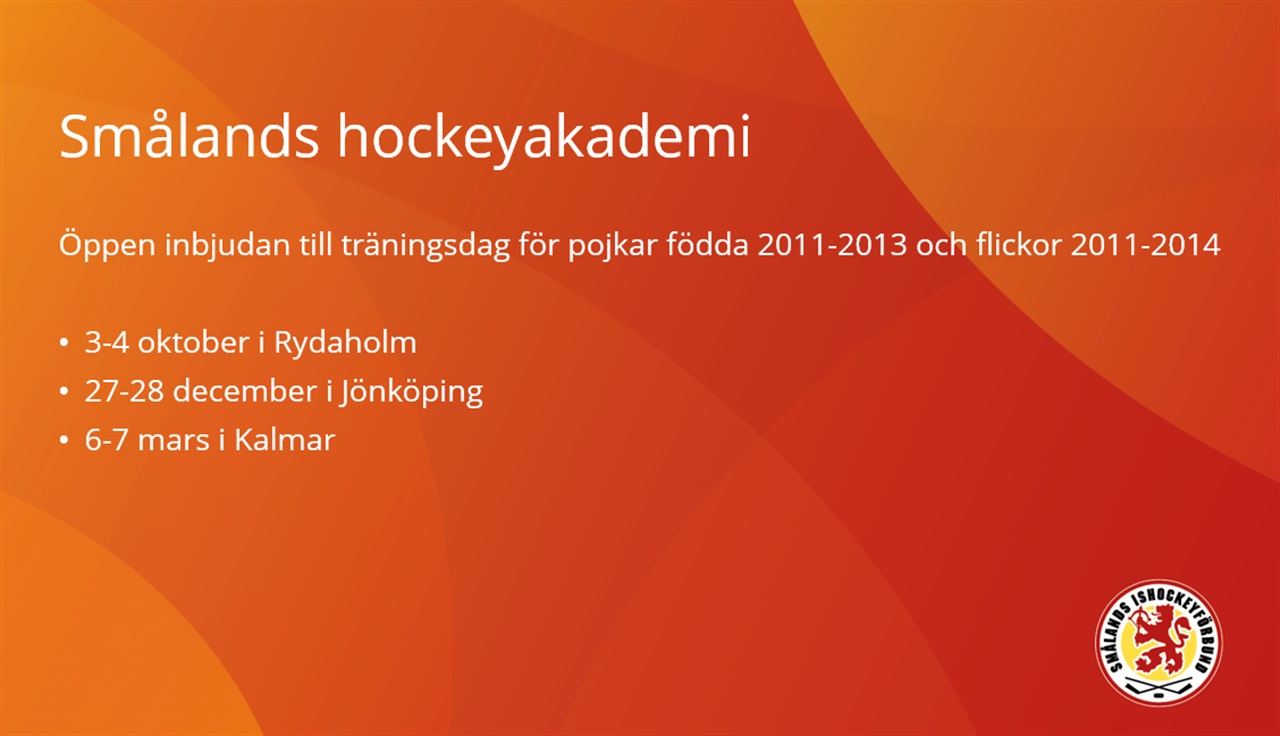 Smålands hockeyakademi

Öppen inbjudan till träningsdag för pojkar födda 2011-2013 och flickor 2011-2014

• 3-4 oktober i Rydaholm
• 27-28 december i Jönköping
• 6-7 mars i Kalmar

SMÅLANDS ISHOCKEYFÖRBUND